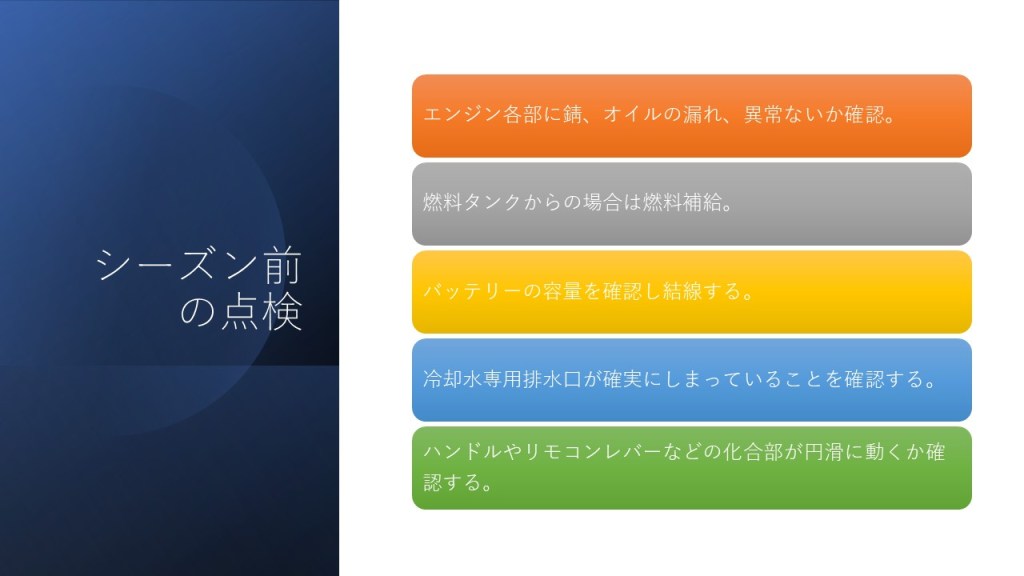 シーズン前の点検

エンジン各部に錆、オイルの漏れ、異常ないか確認。

燃料タンクからの場合は燃料補給。

バッテリーの容量を確認し結線する。

冷却水専用排水口が確実にしまっていることを確認する。

ハンドルやリモコンレバーなどの化合部が円滑に動くか確認する。